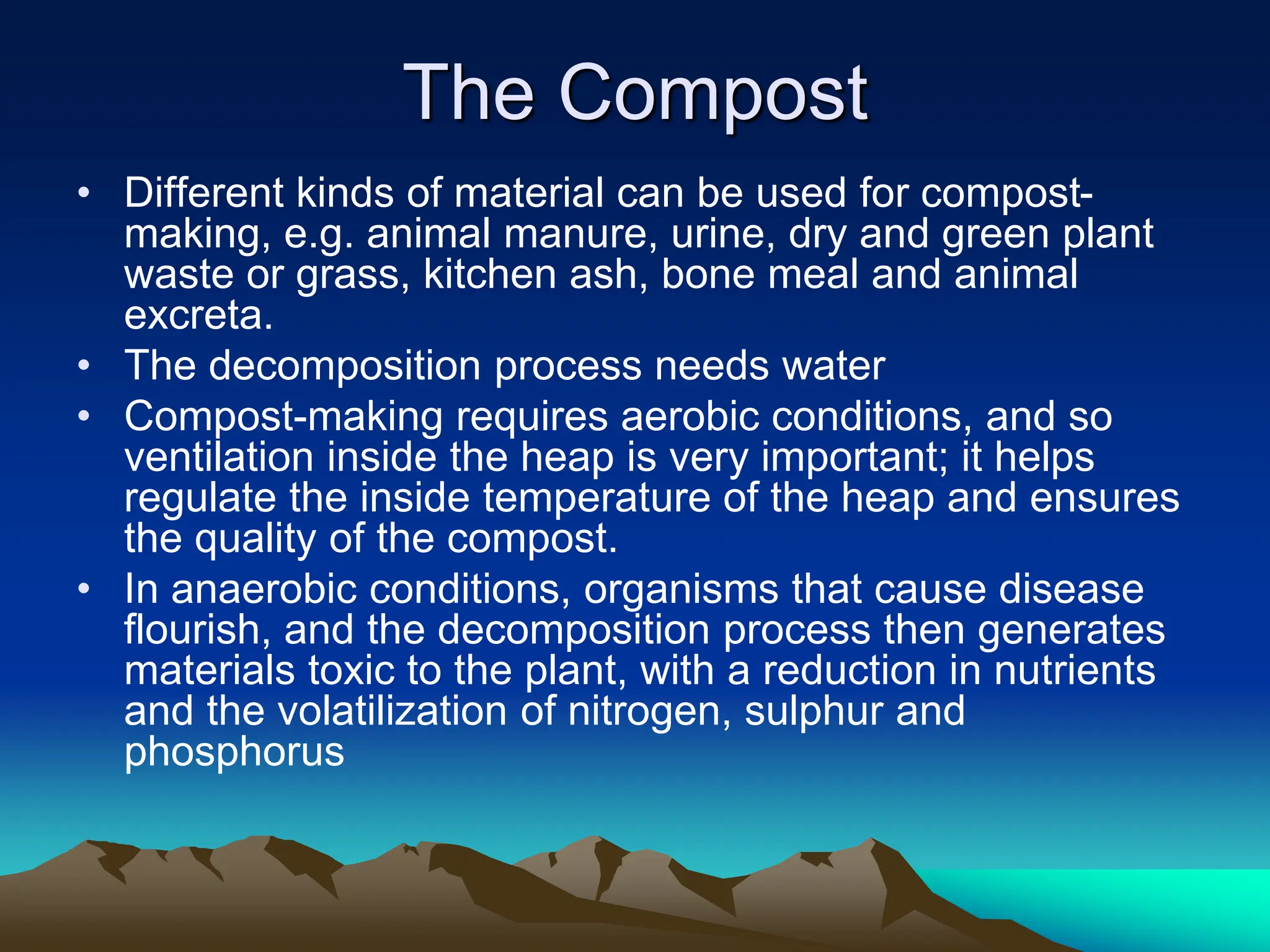 The Compost

• Different kinds of material can be used for compost-making, e.g. animal manure, urine, dry and green plant waste or grass, kitchen ash, bone meal and animal excreta.
• The decomposition process needs water
• Compost-making requires aerobic conditions, and so ventilation inside the heap is very important; it helps regulate the inside temperature of the heap and ensures the quality of the compost.
• In anaerobic conditions, organisms that cause disease flourish, and the decomposition process then generates materials toxic to the plant, with a reduction in nutrients and the volatilization of nitrogen, sulphur and phosphorus